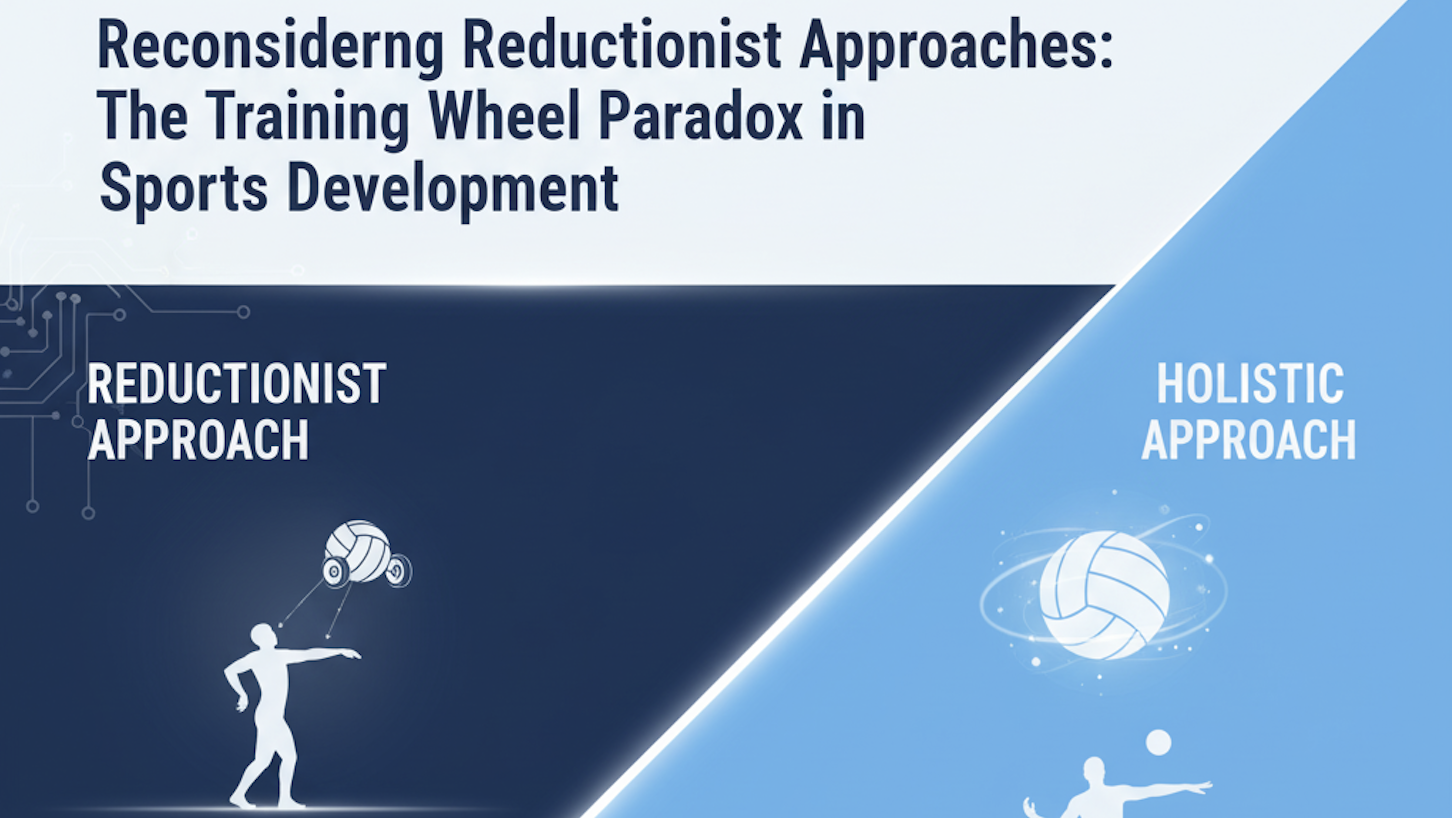 Reconsiderng Reductionist Approaches: The Training Wheel Paradox in Sports Development

REDUCTIONIST APPROACH

HOLISTIC APPROACH